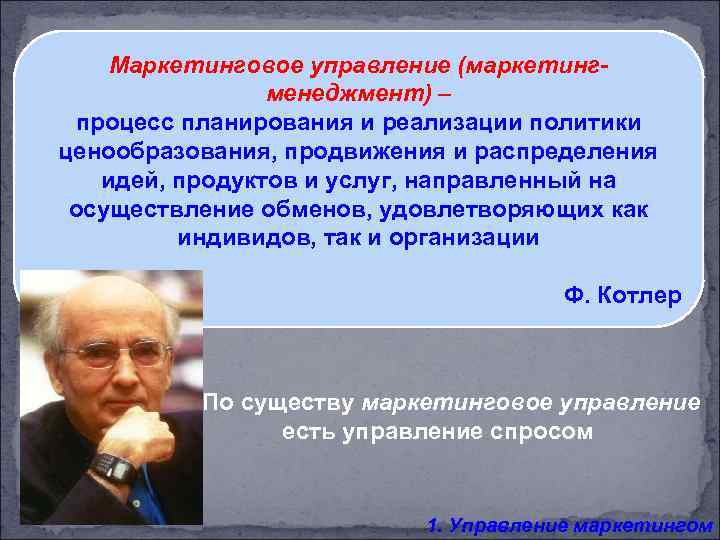 Маркетинговое управление (маркетинг-менеджмент) –
процесс планирования и реализации политики ценообразования, продвижения и распределения идей, продуктов и услуг, направленный на осуществление обменов, удовлетворяющих как индивидов, так и организации

Ф. Котлер

По существу маркетинговое управление есть управление спросом

1. Управление маркетингом